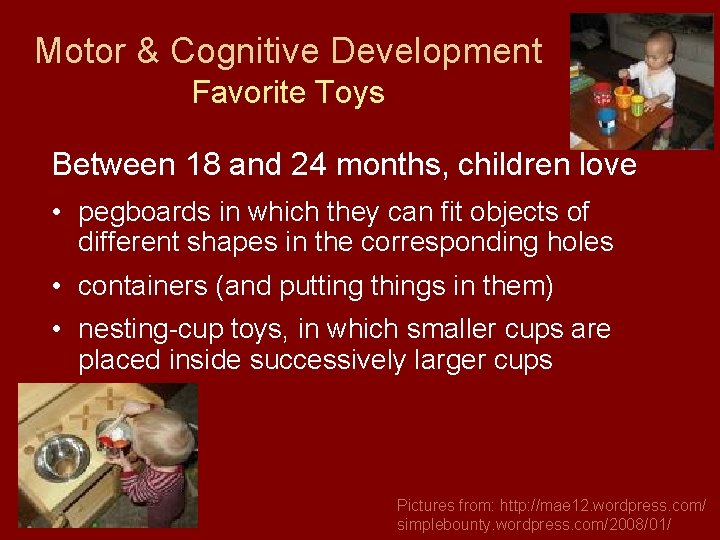 Motor & Cognitive Development
Favorite Toys

Between 18 and 24 months, children love

• pegboards in which they can fit objects of different shapes in the corresponding holes
• containers (and putting things in them)
• nesting-cup toys, in which smaller cups are placed inside successively larger cups

Pictures from: http://mae12.wordpress.com/
simplebounty.wordpress.com/2008/01/